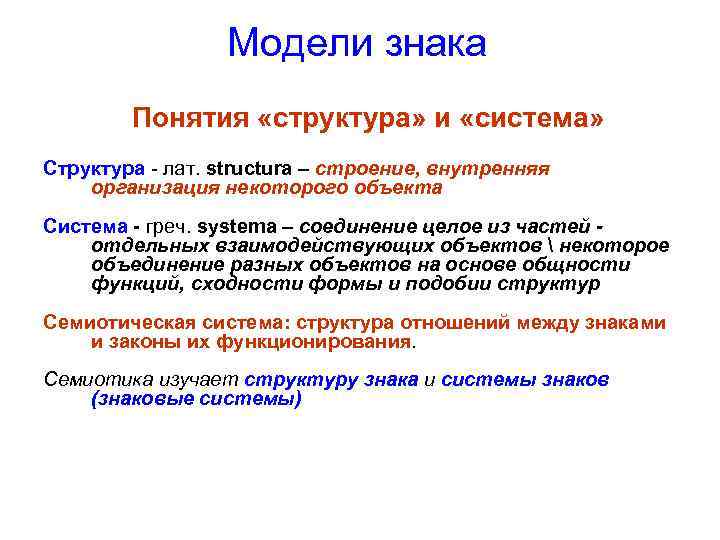 Модели знака

Понятия «структура» и «система»

Структура - лат. structura – строение, внутренняя организация некоторого объекта

Система - греч. systema – соединение целое из частей - отдельных взаимодействующих объектов \ некоторое объединение разных объектов на основе общности функций, сходности формы и подобии структур

Семиотическая система: структура отношений между знаками и законы их функционирования.

Семиотика изучает структуру знака и системы знаков (знаковые системы)